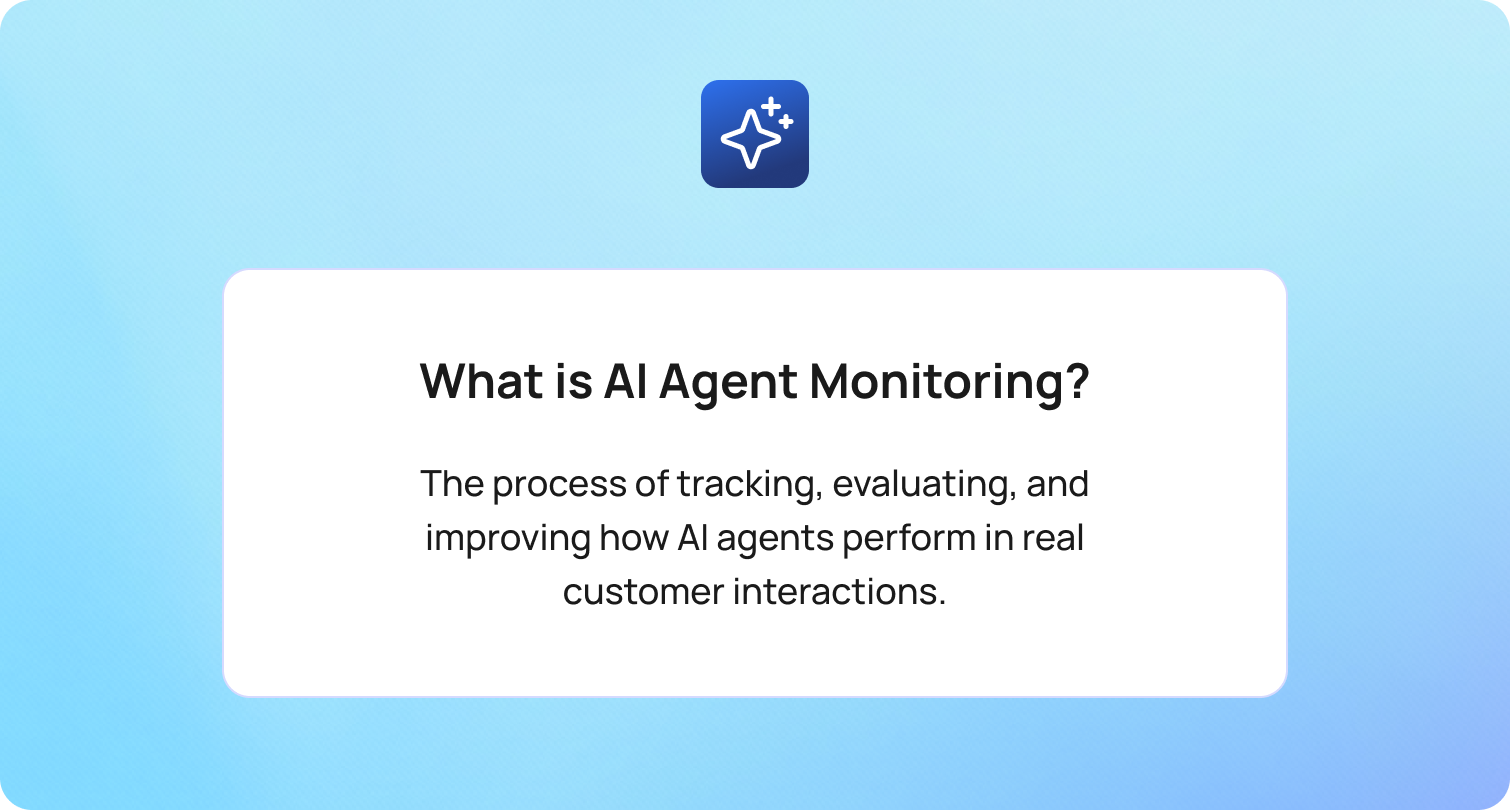 What is AI Agent Monitoring?

The process of tracking, evaluating, and improving how AI agents perform in real customer interactions.